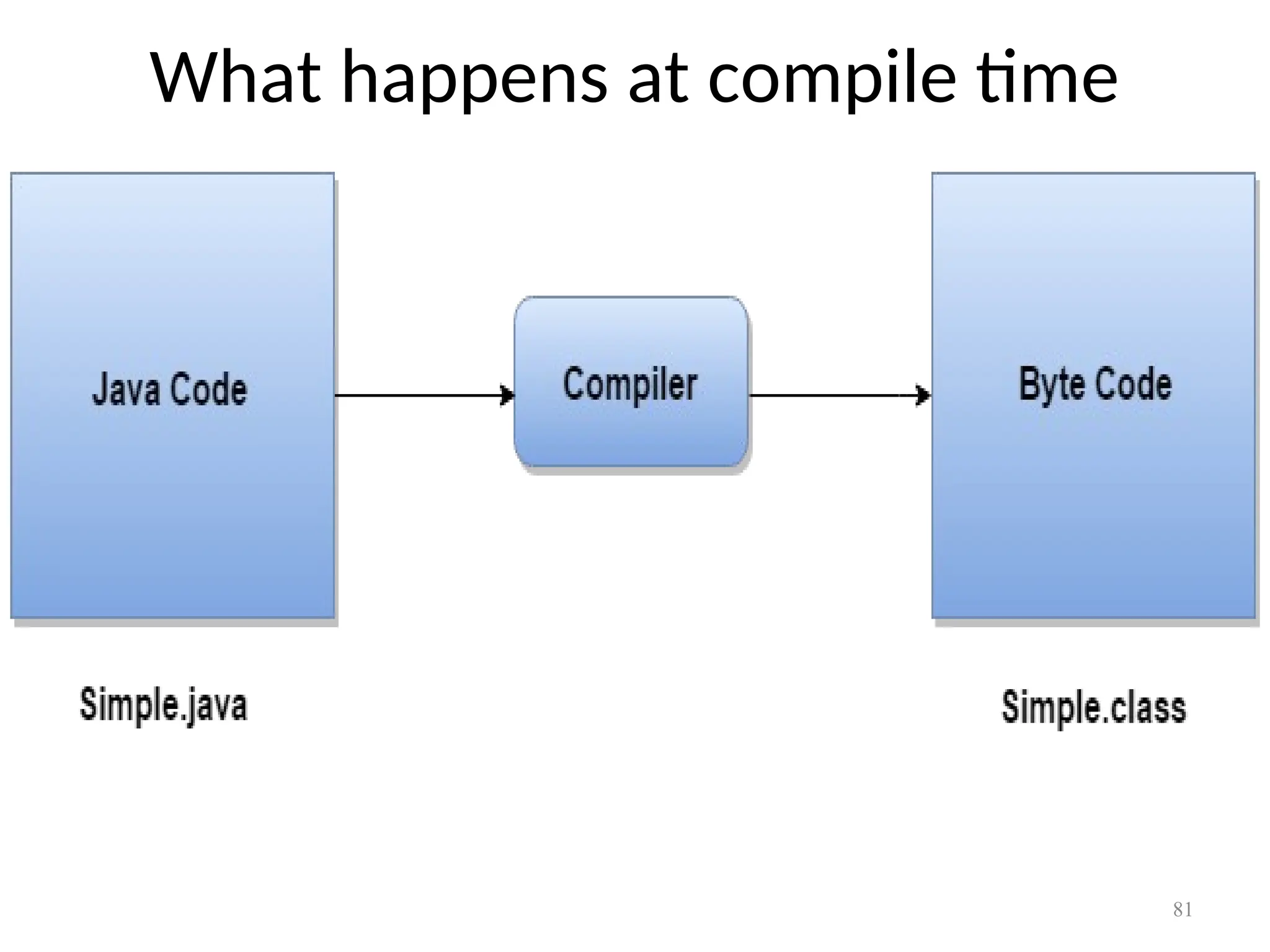 What happens at compile time

Java Code

Compiler

Byte Code

Simple.java

Simple.class

81